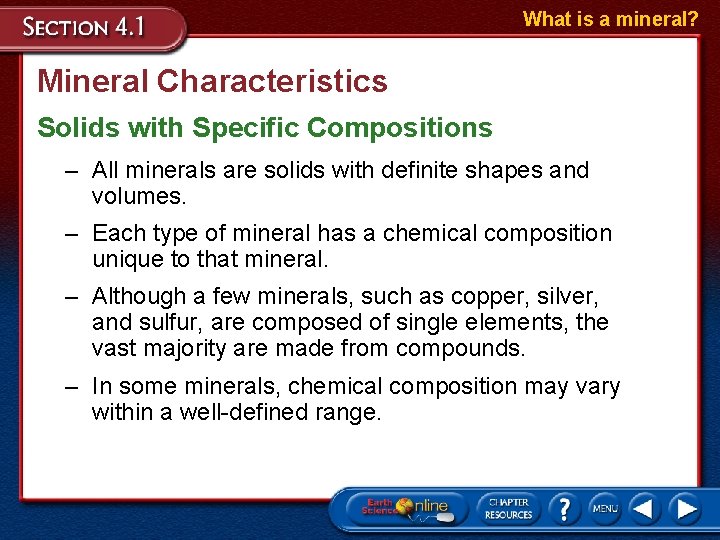 SECTION 4.1

What is a mineral?

Mineral Characteristics

Solids with Specific Compositions

– All minerals are solids with definite shapes and volumes.

– Each type of mineral has a chemical composition unique to that mineral.

– Although a few minerals, such as copper, silver, and sulfur, are composed of single elements, the vast majority are made from compounds.

– In some minerals, chemical composition may vary within a well-defined range.

Earth Science Online

CHAPTER RESOURCES

?

MENU